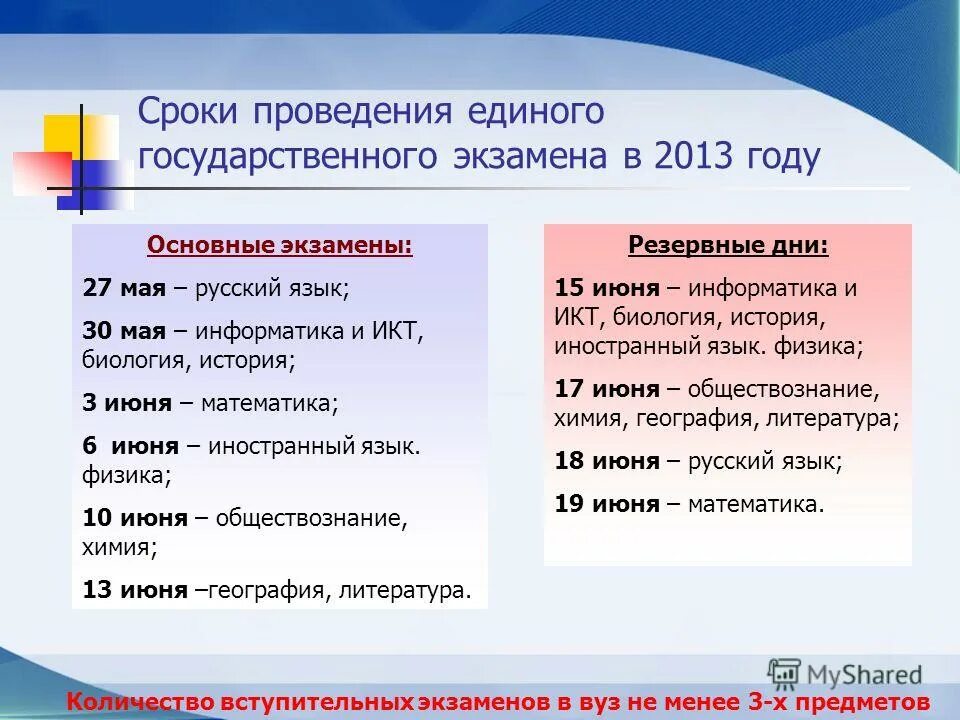 Сроки проведения единого государственного экзамена в 2013 году

Основные экзамены:

27 мая – русский язык;

30 мая – информатика и ИКТ, биология, история;

3 июня – математика;

6 июня – иностранный язык. физика;

10 июня – обществознание, химия;

13 июня –география, литература.

Резервные дни:

15 июня – информатика и ИКТ, биология, история, иностранный язык. физика;

17 июня – обществознание, химия, география, литература;

18 июня – русский язык;

19 июня – математика.

MyShared

Количество вступительных экзаменов в вуз не менее 3-х предметов